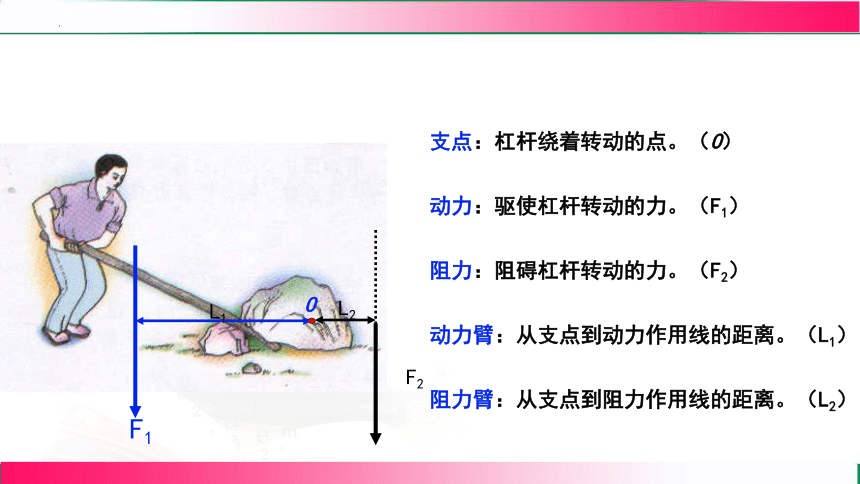 $L_1$

$O$

$L_2$

$F_1$

$F_2$

支点：杠杆绕着转动的点。（$O$）

动力：驱使杠杆转动的力。（$F_1$）

阻力：阻碍杠杆转动的力。（$F_2$）

动力臂：从支点到动力作用线的距离。（$L_1$）

阻力臂：从支点到阻力作用线的距离。（$L_2$）